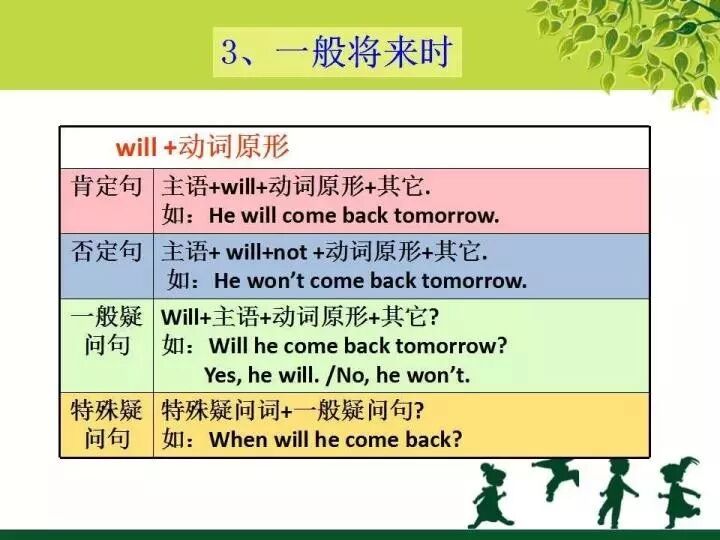 3、一般将来时

| will +动词原形 | |
|---|---|
| 肯定句 | 主语+will+动词原形+其它. 如：He will come back tomorrow. |
| 否定句 | 主语+ will+not +动词原形+其它. 如：He won't come back tomorrow. |
| 一般疑问句 | Will+主语+动词原形+其它? 如：Will he come back tomorrow? Yes, he will. /No, he won't. |
| 特殊疑问句 | 特殊疑问词+一般疑问句? 如：When will he come back? |